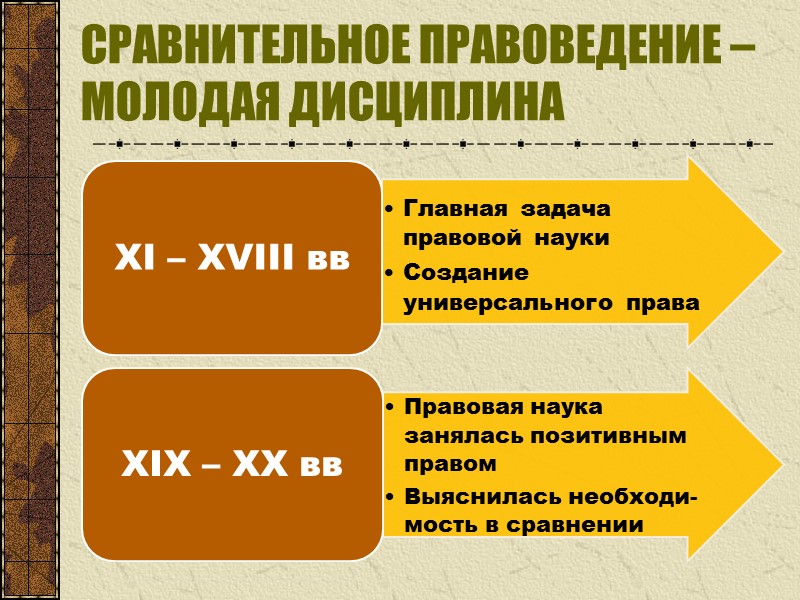 СРАВНИТЕЛЬНОЕ ПРАВОВЕДЕНИЕ – МОЛОДАЯ ДИСЦИПЛИНА

XI – XVIII вв

• Главная задача правовой науки
• Создание универсального права

XIX – XX вв

• Правовая наука занялась позитивным правом
• Выяснилась необходимость в сравнении